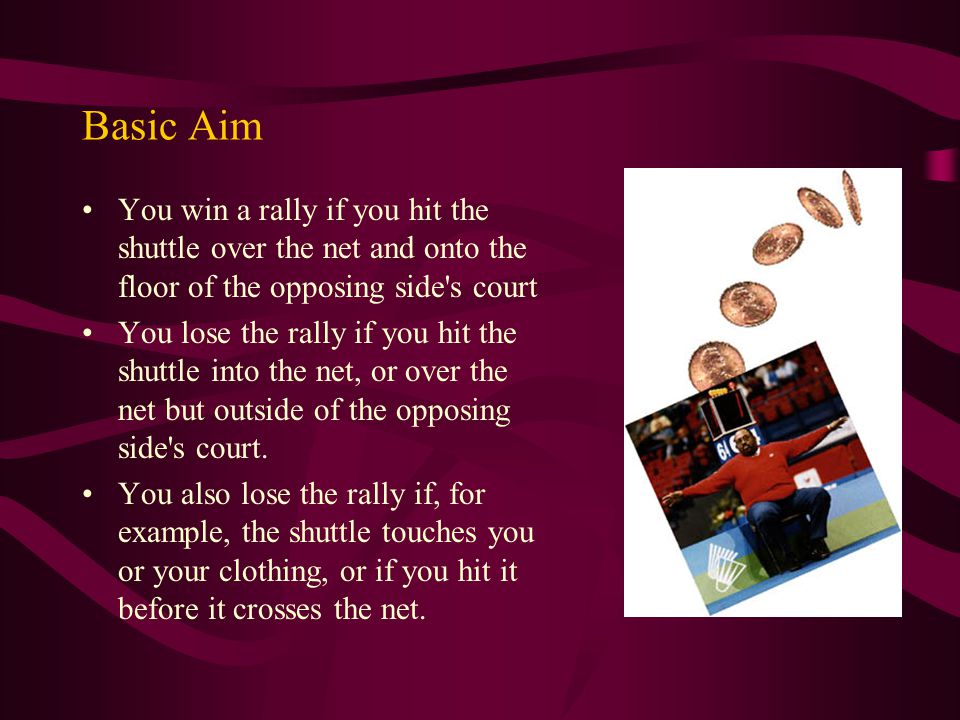 Basic Aim

• You win a rally if you hit the shuttle over the net and onto the floor of the opposing side's court

• You lose the rally if you hit the shuttle into the net, or over the net but outside of the opposing side's court.

• You also lose the rally if, for example, the shuttle touches you or your clothing, or if you hit it before it crosses the net.